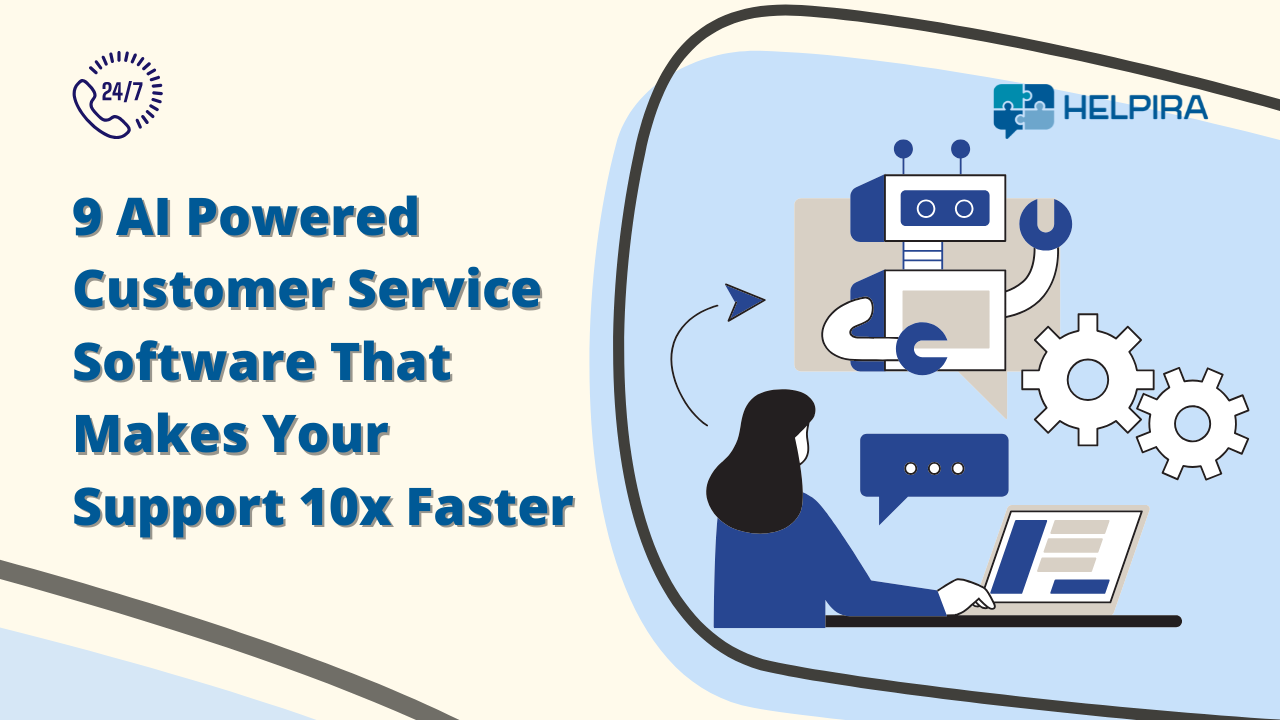 24/7

HELPIRA

9 AI Powered Customer Service Software That Makes Your Support 10x Faster